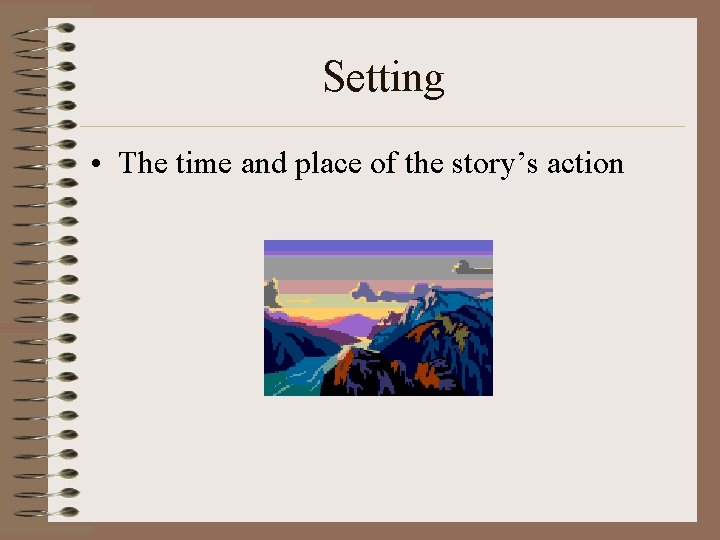 Setting

• The time and place of the story’s action